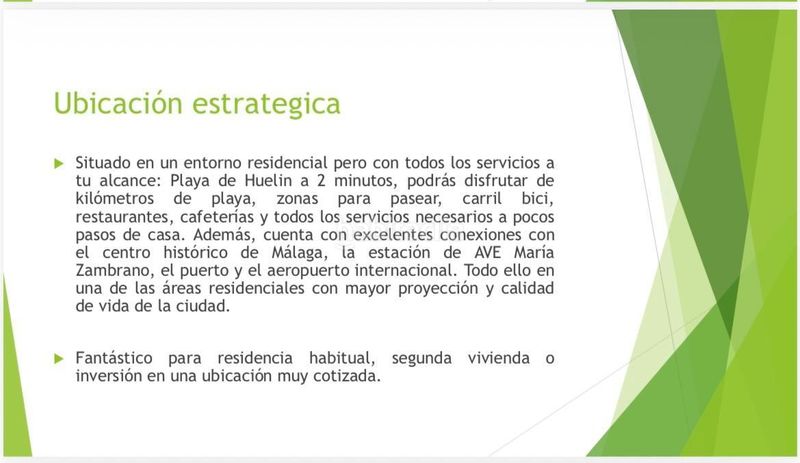 Ubicación estrategica

Situado en un entorno residencial pero con todos los servicios a tu alcance: Playa de Huelin a 2 minutos, podrás disfrutar de kilómetros de playa, zonas para pasear, carril bici, restaurantes, cafeterías y todos los servicios necesarios a pocos pasos de casa. Además, cuenta con excelentes conexiones con el centro histórico de Málaga, la estación de AVE María Zambrano, el puerto y el aeropuerto internacional. Todo ello en una de las áreas residenciales con mayor proyección y calidad de vida de la ciudad.

Fantástico para residencia habitual, segunda vivienda o inversión en una ubicación muy cotizada.